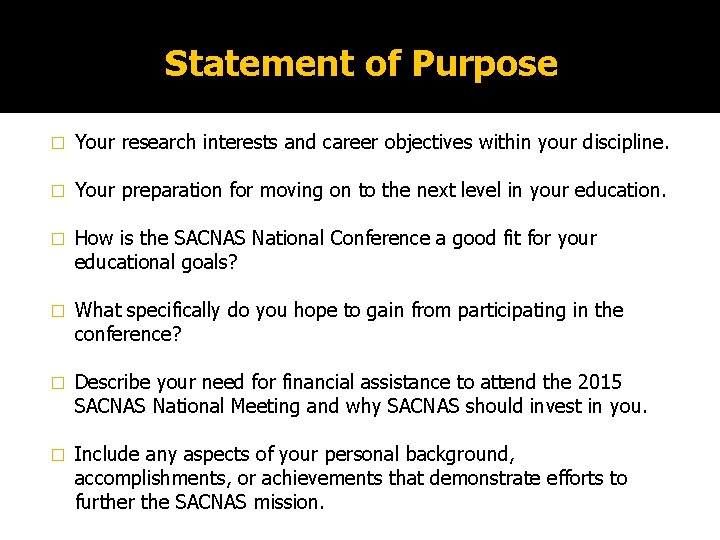 Statement of Purpose

□ Your research interests and career objectives within your discipline.

□ Your preparation for moving on to the next level in your education.

□ How is the SACNAS National Conference a good fit for your educational goals?

□ What specifically do you hope to gain from participating in the conference?

□ Describe your need for financial assistance to attend the 2015 SACNAS National Meeting and why SACNAS should invest in you.

□ Include any aspects of your personal background, accomplishments, or achievements that demonstrate efforts to further the SACNAS mission.